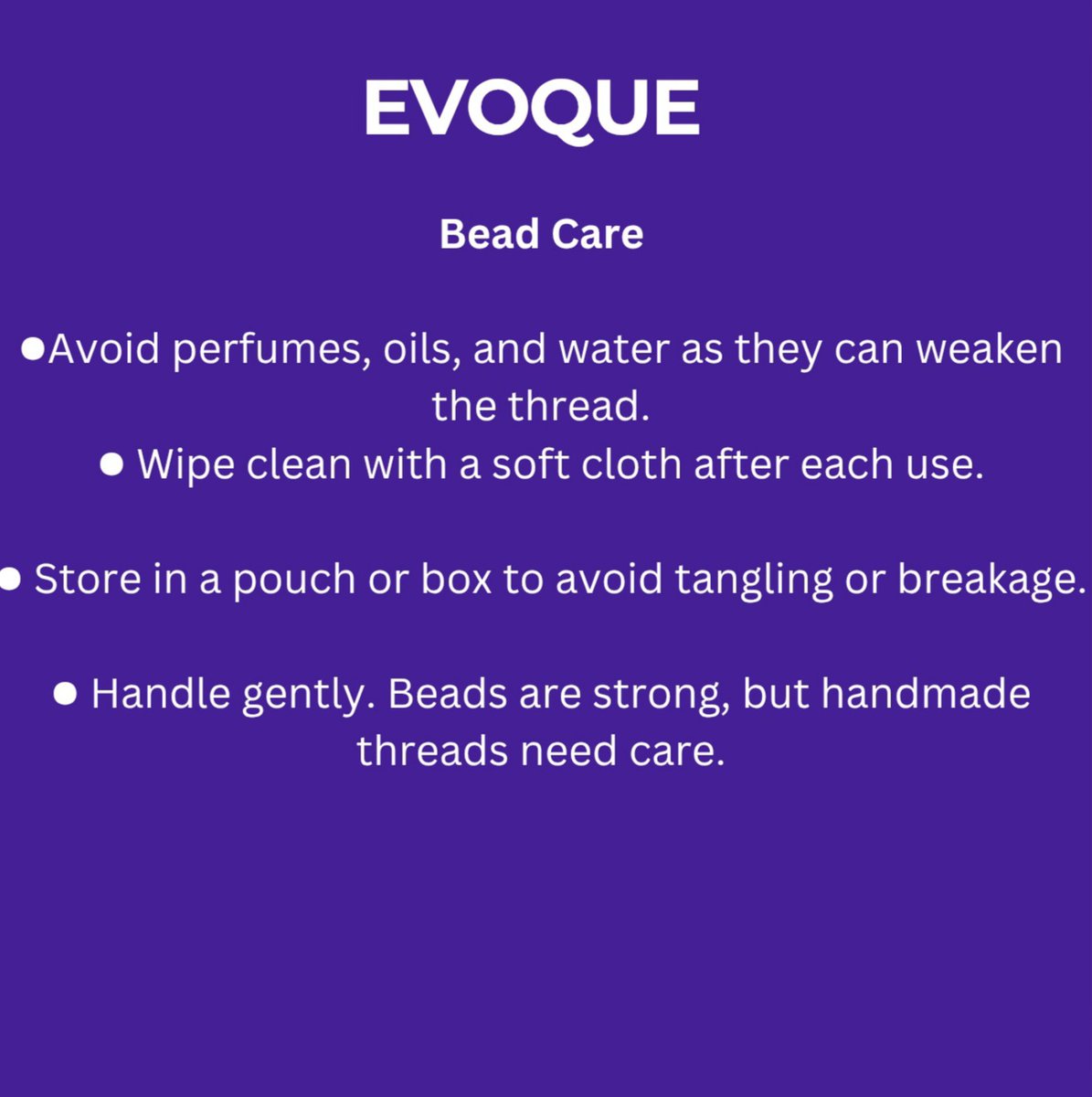 EVOQUE

Bead Care

●Avoid perfumes, oils, and water as they can weaken the thread.
● Wipe clean with a soft cloth after each use.

● Store in a pouch or box to avoid tangling or breakage.

● Handle gently. Beads are strong, but handmade threads need care.